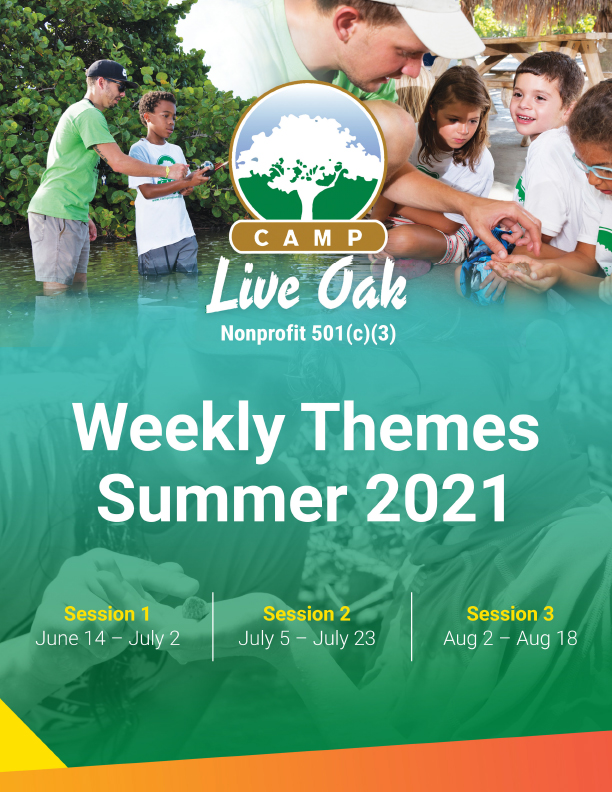 CAMP
Live Oak
Nonprofit 501(c)(3)

Weekly Themes
Summer 2021

Session 1
June 14 – July 2

Session 2
July 5 – July 23

Session 3
Aug 2 – Aug 18